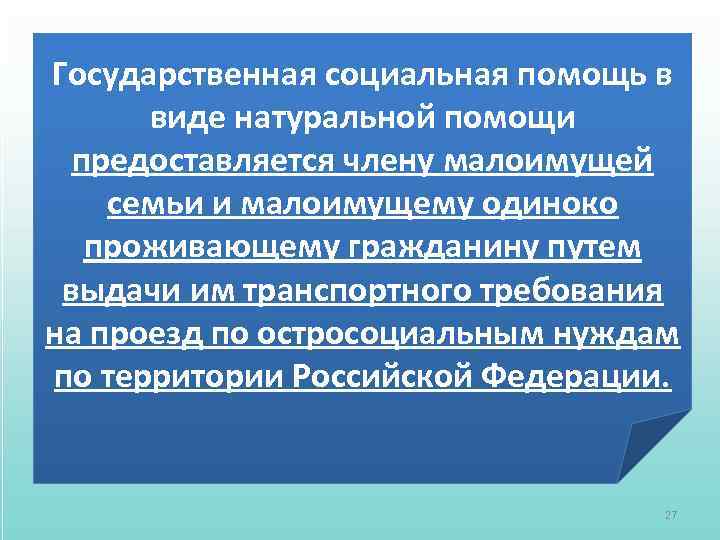 Государственная социальная помощь в виде натуральной помощи предоставляется члену малоимущей семьи и малоимущему одиноко проживающему гражданину путем выдачи им транспортного требования на проезд по остросоциальным нуждам по территории Российской Федерации.

27